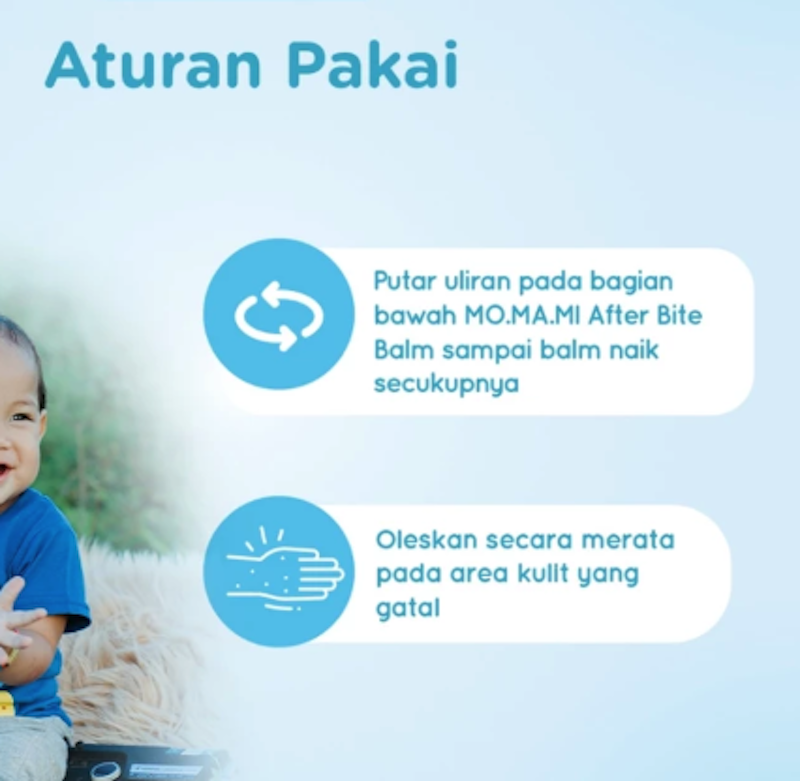 Aturan Pakai

Putar uliran pada bagian bawah MO.MA.MI After Bite Balm sampai balm naik secukupnya

Oleskan secara merata pada area kulit yang gatal